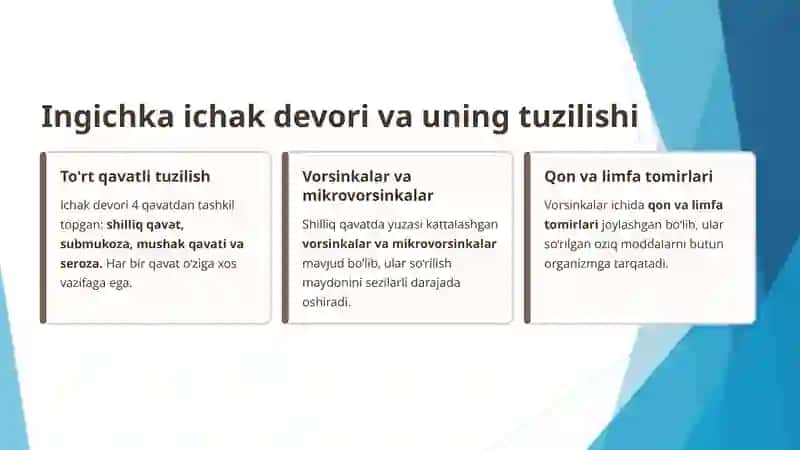 Ingichka ichak devori va uning tuzilishi

To'rt qavatli tuzilish

Ichak devori 4 qavatdan tashkil topgan: shilliq qavat, submukoza, mushak qavati va seroza. Har bir qavat o'ziga xos vazifaga ega.

Vorsinkalar va mikrovorsinkalar

Shilliq qavatda yuzasi kattalashgan vorsinkalar va mikrovorsinkalar mavjud bo'lib, ular so'rilish maydonini sezilarli darajada oshiradi.

Qon va limfa tomirlari

Vorsinkalar ichida qon va limfa tomirlari joylashgan bo'lib, ular so'rilgan oziq moddalarni butun organizmga tarqatadi.